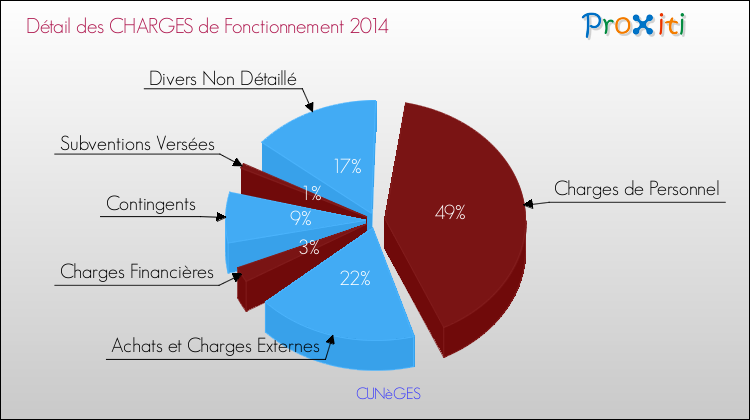 Détail des CHARGES de Fonctionnement 2014

Proxiti

Divers Non Détaillé

Subventions Versées

Contingents

Charges Financières

Achats et Charges Externes

Charges de Personnel

17%

1%

9%

3%

22%

49%

CUNèGES